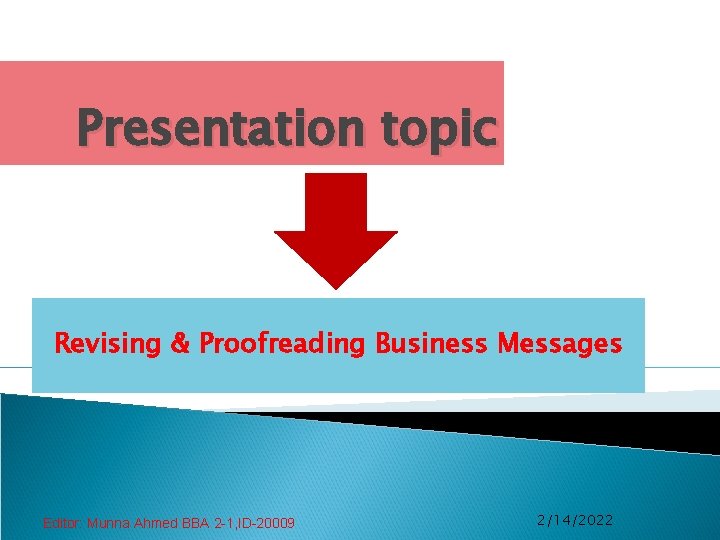 Presentation topic

Revising & Proofreading Business Messages

Editor: Munna Ahmed BBA 2-1,ID-20009

2/14/2022